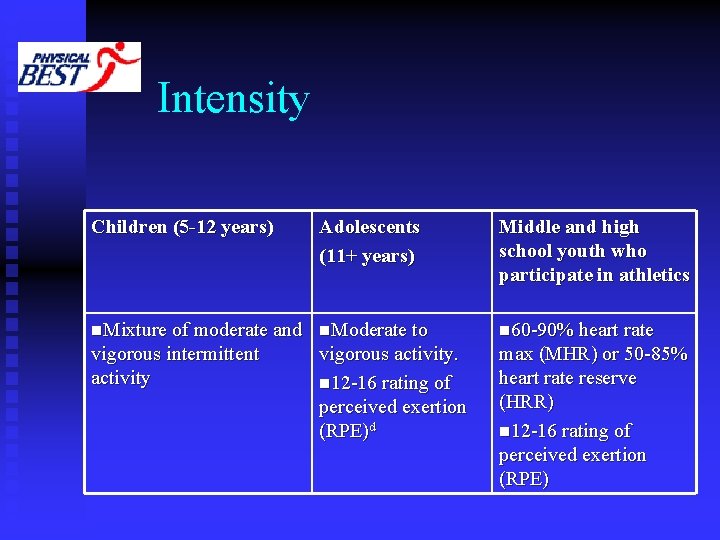 PHYSICAL BEST

Intensity

| Children (5-12 years) | Adolescents (11+ years) | Middle and high school youth who participate in athletics |
|---|---|---|
| ■Mixture of moderate and vigorous intermittent activity | ■Moderate to vigorous activity. ■12-16 rating of perceived exertion (RPE)$^d$ | ■60-90% heart rate max (MHR) or 50-85% heart rate reserve (HRR) ■12-16 rating of perceived exertion (RPE) |